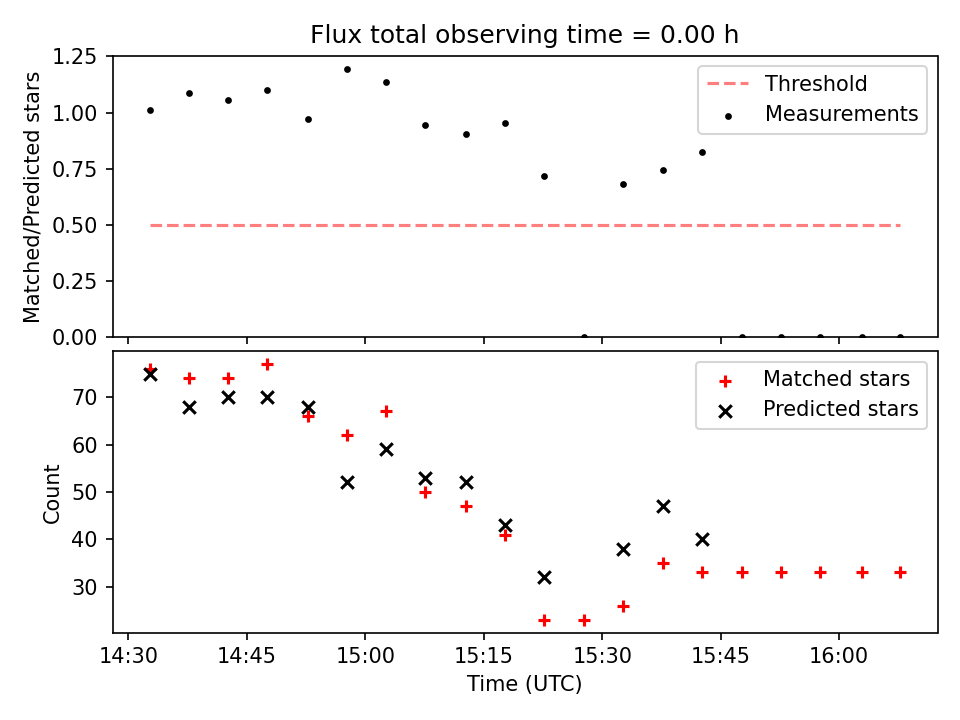 Flux total observing time = 0.00 h

Matched/Predicted stars

1.25
1.00
0.75
0.50
0.25
0.00

Threshold
Measurements

Count

70
60
50
40
30

Matched stars
Predicted stars

14:30
14:45
15:00
15:15
15:30
15:45
16:00

Time (UTC)